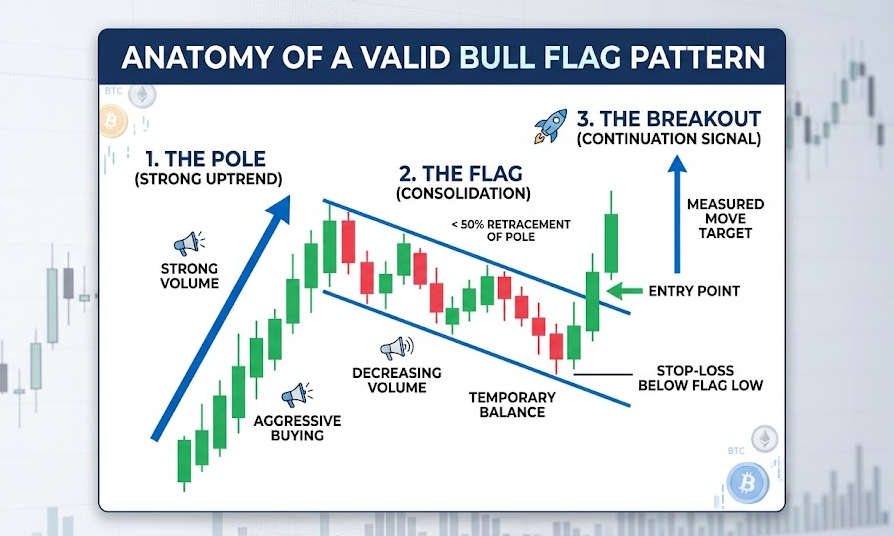 ANATOMY OF A VALID BULL FLAG PATTERN

BTC

1. THE POLE
(STRONG UPTREND)

STRONG VOLUME

AGGRESSIVE BUYING

2. THE FLAG
(CONSOLIDATION)

< 50% RETRACEMENT OF POLE

DECREASING VOLUME

TEMPORARY BALANCE

3. THE BREAKOUT
(CONTINUATION SIGNAL)

MEASURED MOVE TARGET

ENTRY POINT

STOP-LOSS BELOW FLAG LOW

BTC